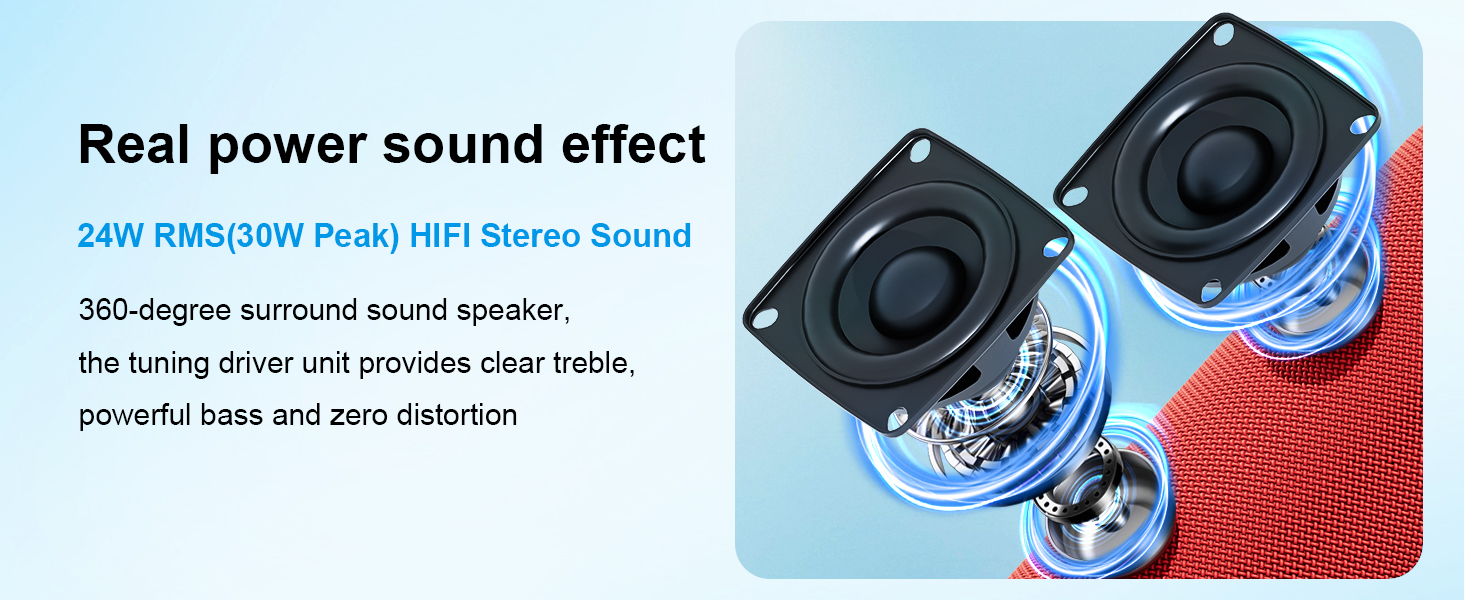 Real power sound effect

24W RMS(30W Peak) HIFI Stereo Sound

360-degree surround sound speaker,
the tuning driver unit provides clear treble,
powerful bass and zero distortion